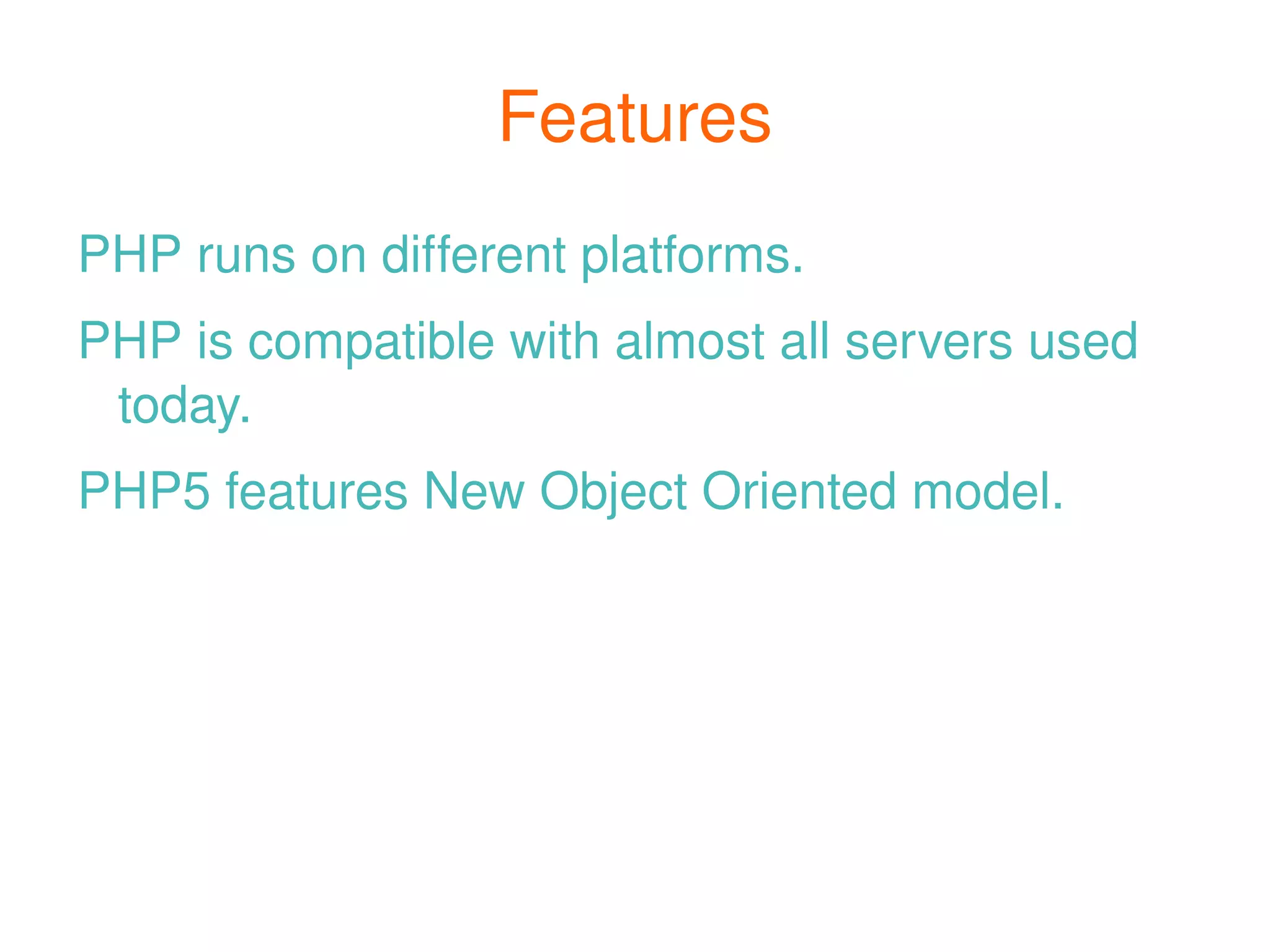 Features

PHP runs on different platforms.

PHP is compatible with almost all servers used today.

PHP5 features New Object Oriented model.